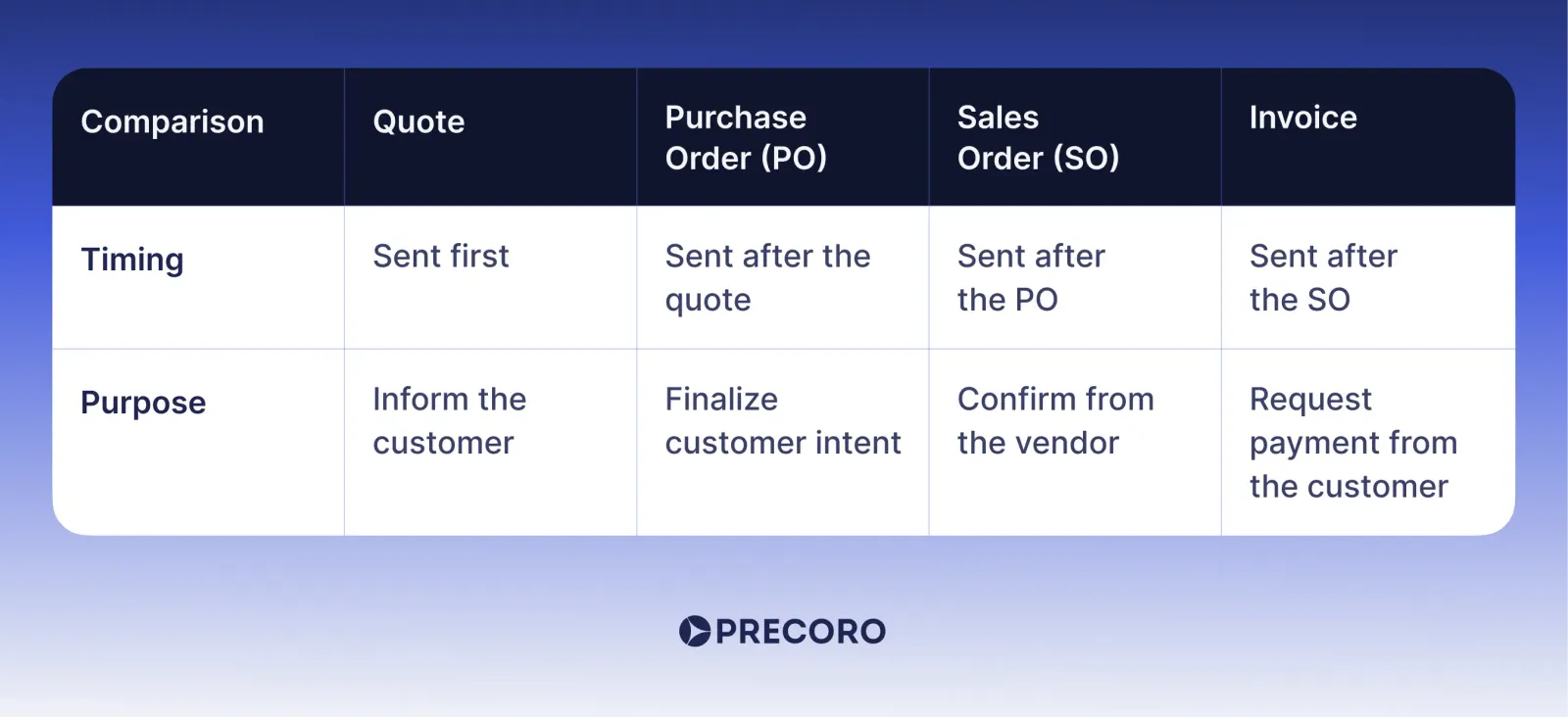 | Comparison | Quote | Purchase Order (PO) | Sales Order (SO) | Invoice |
|---|---|---|---|---|
| Timing | Sent first | Sent after the quote | Sent after the PO | Sent after the SO |
| Purpose | Inform the customer | Finalize customer intent | Confirm from the vendor | Request payment from the customer |

PRECORO